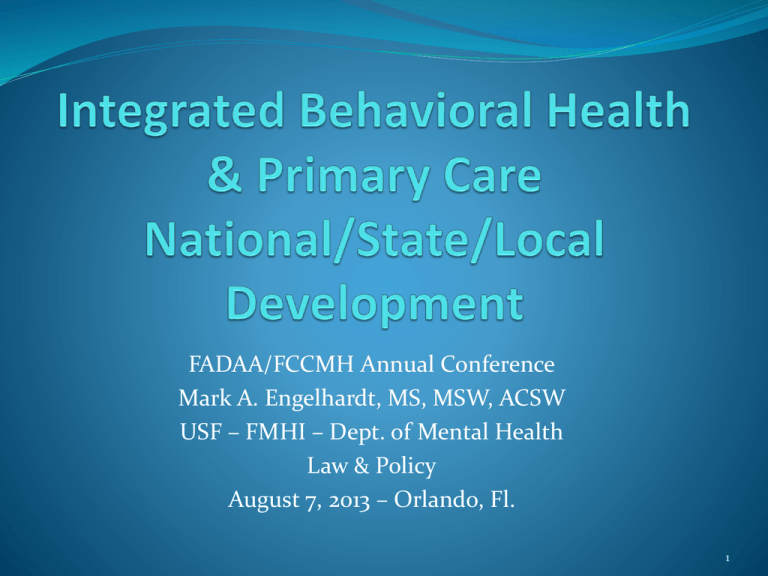 Integrated Behavioral Health & Primary Care National/State/Local Development

FADAA/FCCMH Annual Conference
Mark A. Engelhardt, MS, MSW, ACSW
USF – FMHI – Dept. of Mental Health Law & Policy
August 7, 2013 – Orlando, Fl.

1